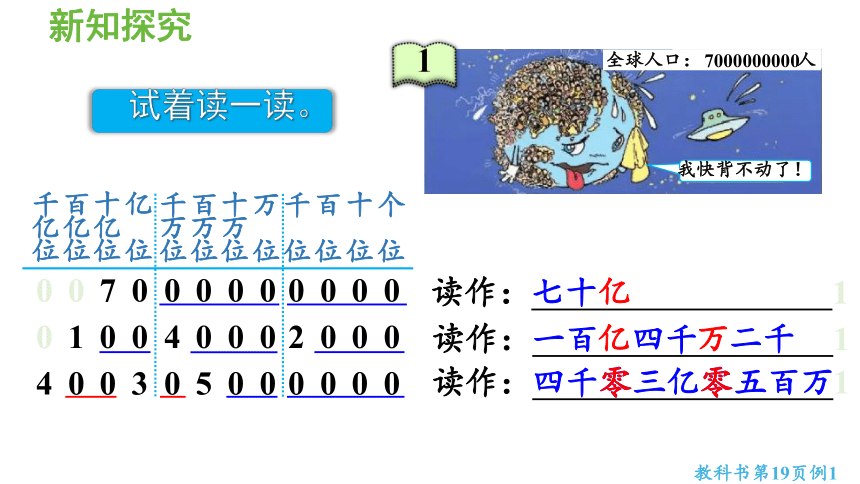 新知探究

试着读一读。

1

全球人口：7000000000人

我快背不动了！

| 千亿位 | 百亿位 | 十亿位 | 亿位 | 千万位 | 百万位 | 十万位 | 万位 | 千位 | 百位 | 十位 | 个位 |
|---|---|---|---|---|---|---|---|---|---|---|---|
| 0 | 0 | 7 | 0 | 0 | 0 | 0 | 0 | 0 | 0 | 0 | 0 |
| 0 | 1 | 0 | 0 | 4 | 0 | 0 | 0 | 2 | 0 | 0 | 0 |
| 4 | 0 | 0 | 3 | 0 | 5 | 0 | 0 | 0 | 0 | 0 | 0 |

读作：七十亿

读作：一百亿四千万二千

读作：四千零三亿零五百万

教科书第19页例1